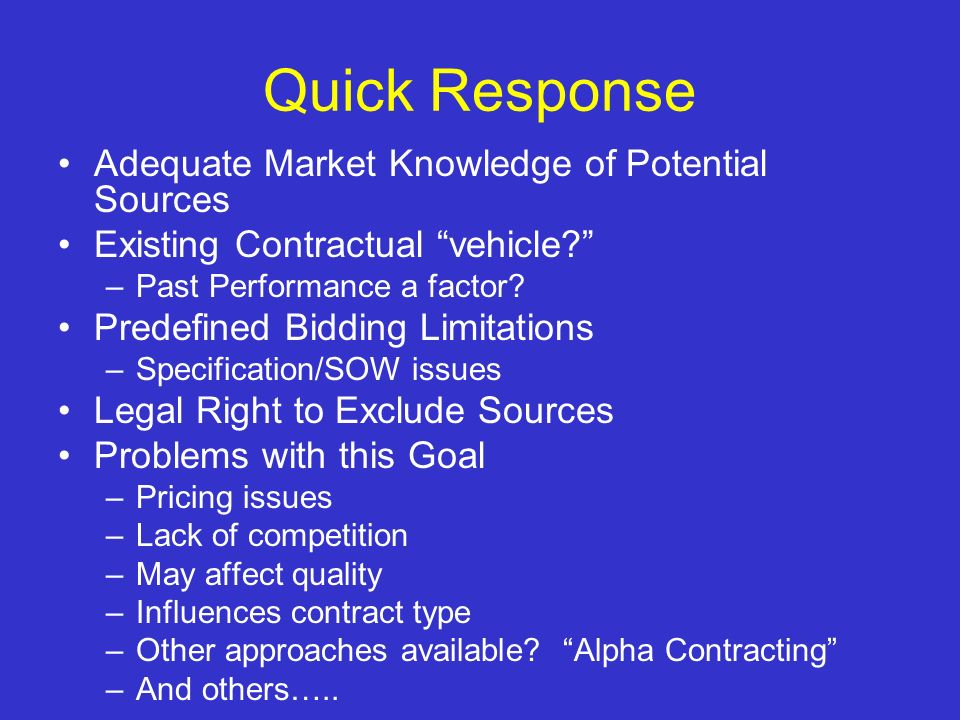 Quick Response

• Adequate Market Knowledge of Potential Sources
• Existing Contractual “vehicle?”
  – Past Performance a factor?
• Predefined Bidding Limitations
  – Specification/SOW issues
• Legal Right to Exclude Sources
• Problems with this Goal
  – Pricing issues
  – Lack of competition
  – May affect quality
  – Influences contract type
  – Other approaches available? “Alpha Contracting”
  – And others…..